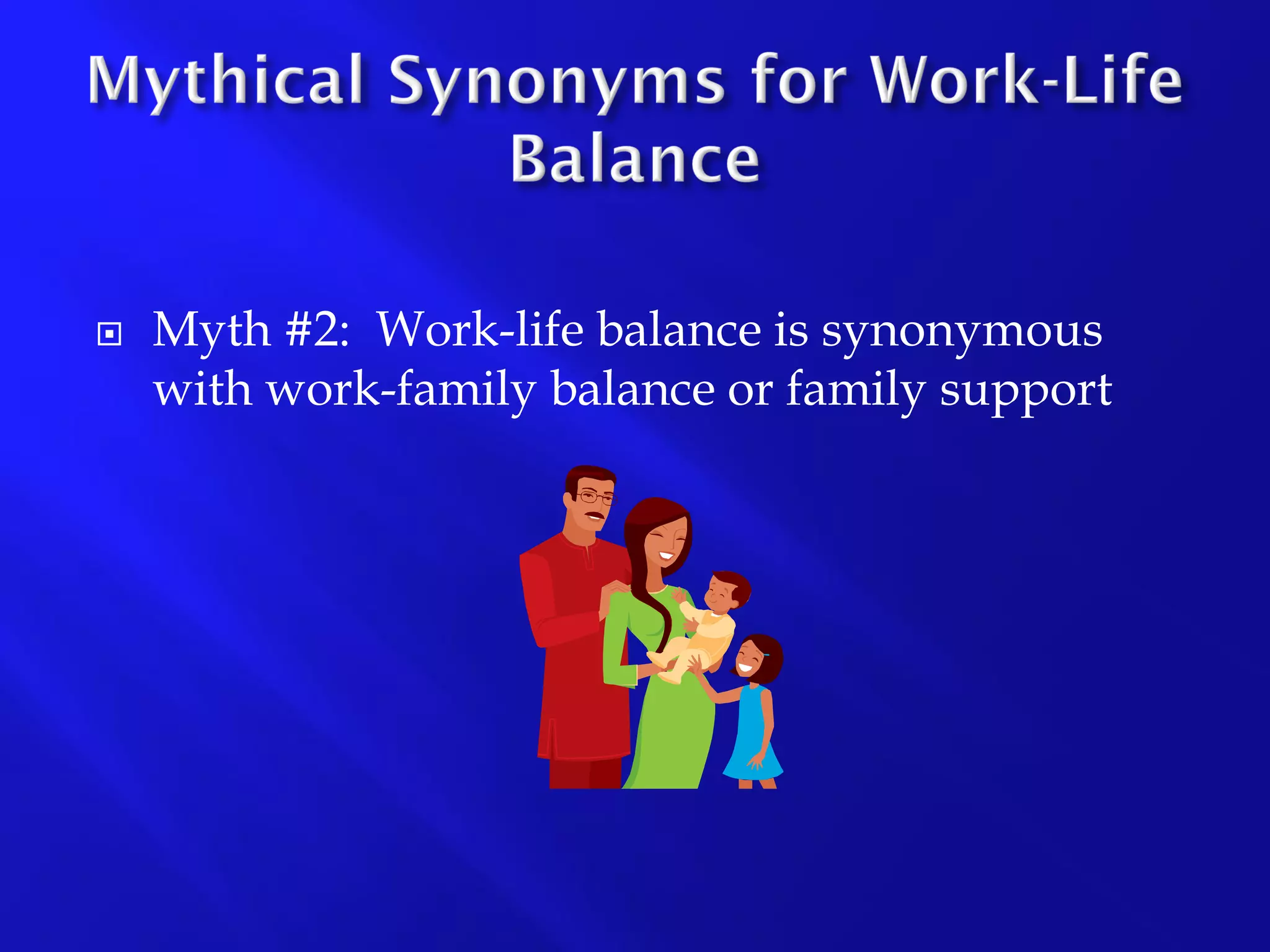 Mythical Synonyms for Work-Life Balance

Myth #2: Work-life balance is synonymous with work-family balance or family support